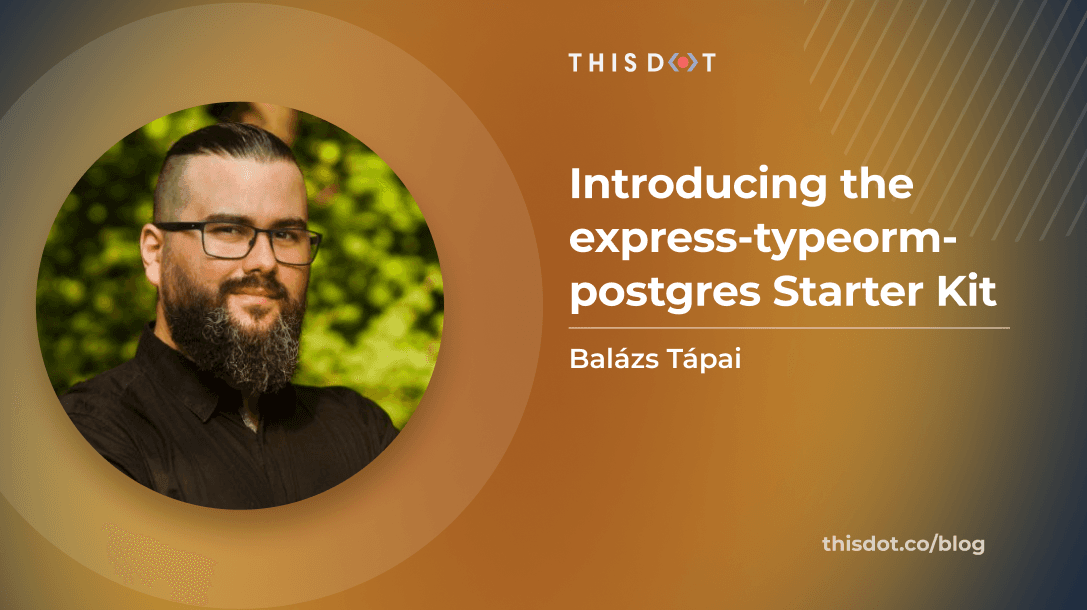 THIS DOT

Introducing the express-typeorm-postgres Starter Kit

Balázs Tápai

thisdot.co/blog